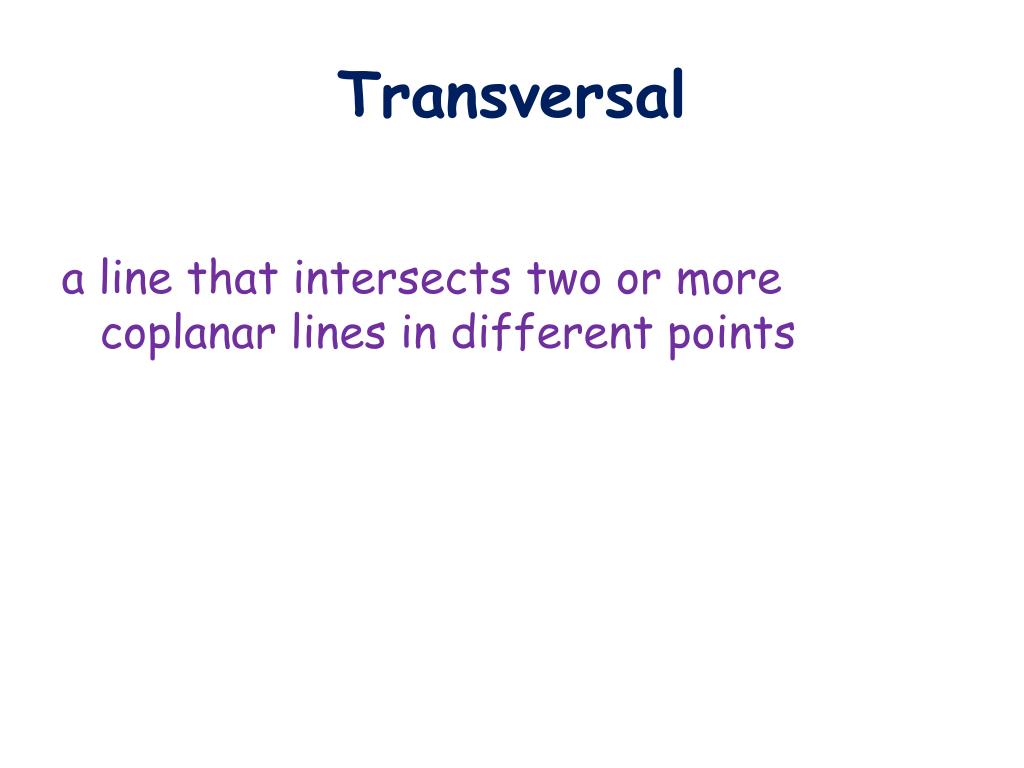 Transversal

a line that intersects two or more coplanar lines in different points